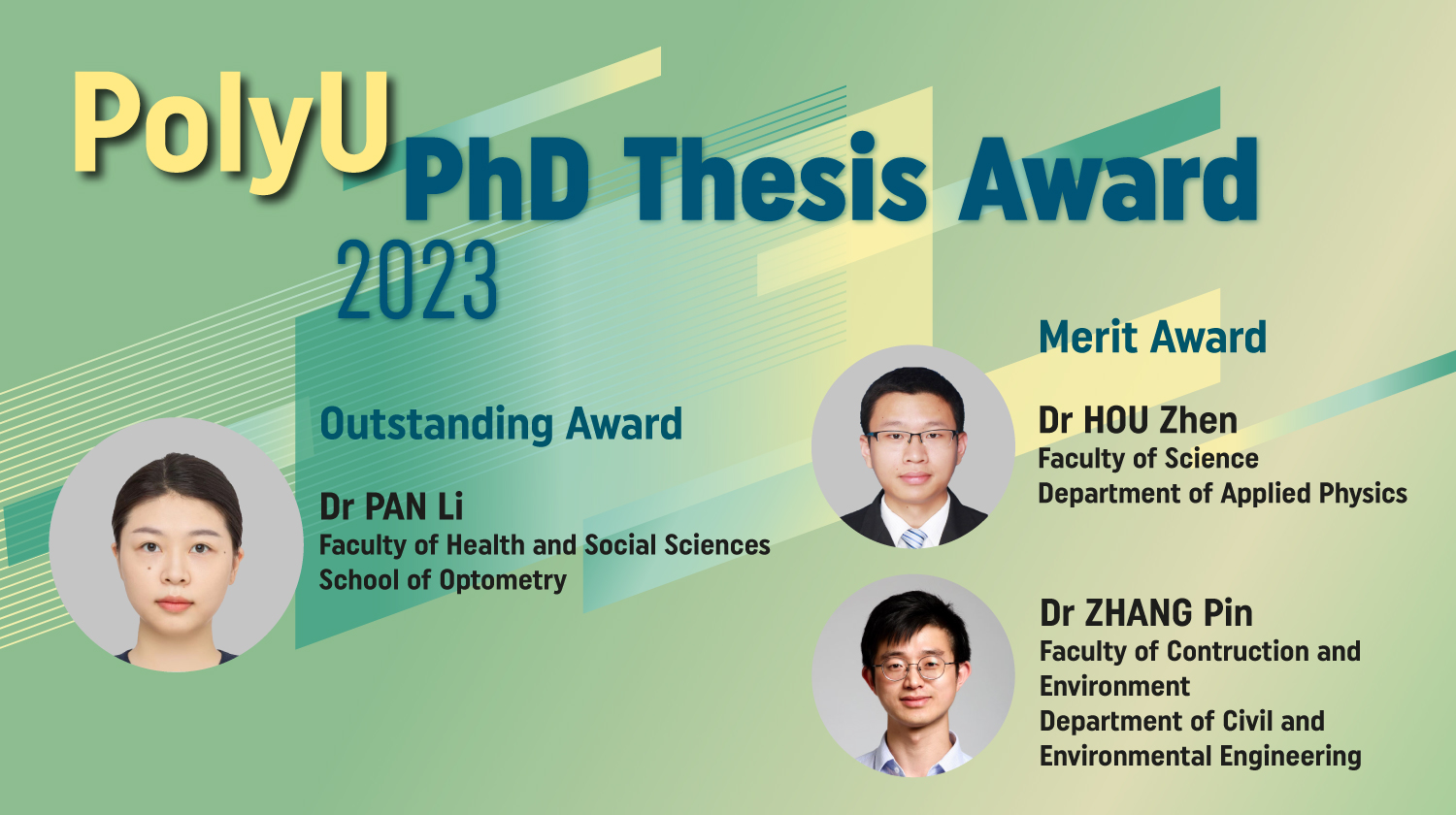 PolyU PhD Thesis Award 2023

Outstanding Award

Dr PAN Li
Faculty of Health and Social Sciences
School of Optometry

Merit Award

Dr HOU Zhen
Faculty of Science
Department of Applied Physics

Dr ZHANG Pin
Faculty of Contruction and Environment
Department of Civil and Environmental Engineering